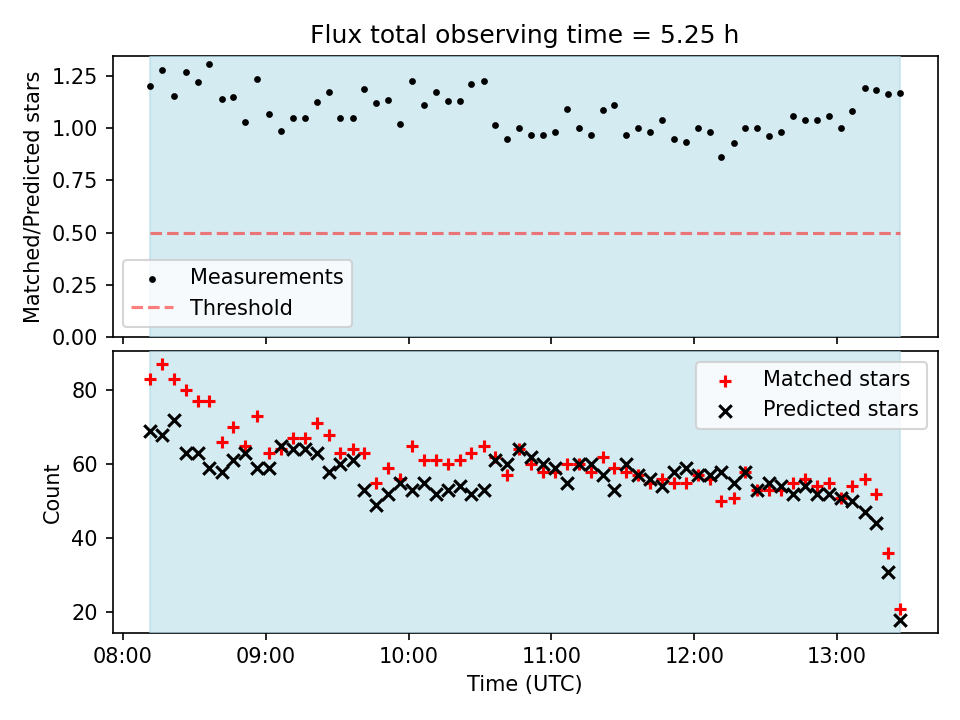 Flux total observing time = 5.25 h

Matched/Predicted stars

1.25
1.00
0.75
0.50
0.25
0.00

Measurements
Threshold

Count

80
60
40
20

Matched stars
Predicted stars

08:00
09:00
10:00
11:00
12:00
13:00

Time (UTC)